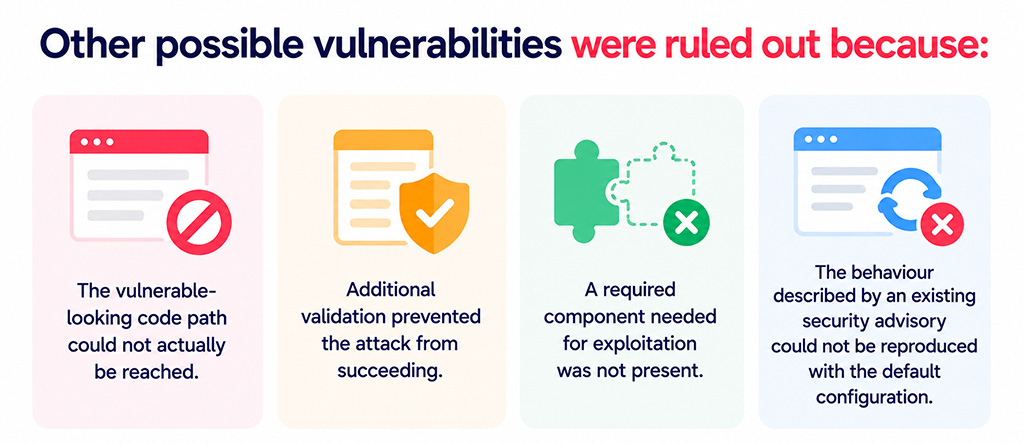 Other possible vulnerabilities were ruled out because:

The vulnerable-looking code path could not actually be reached.

Additional validation prevented the attack from succeeding.

A required component needed for exploitation was not present.

The behaviour described by an existing security advisory could not be reproduced with the default configuration.